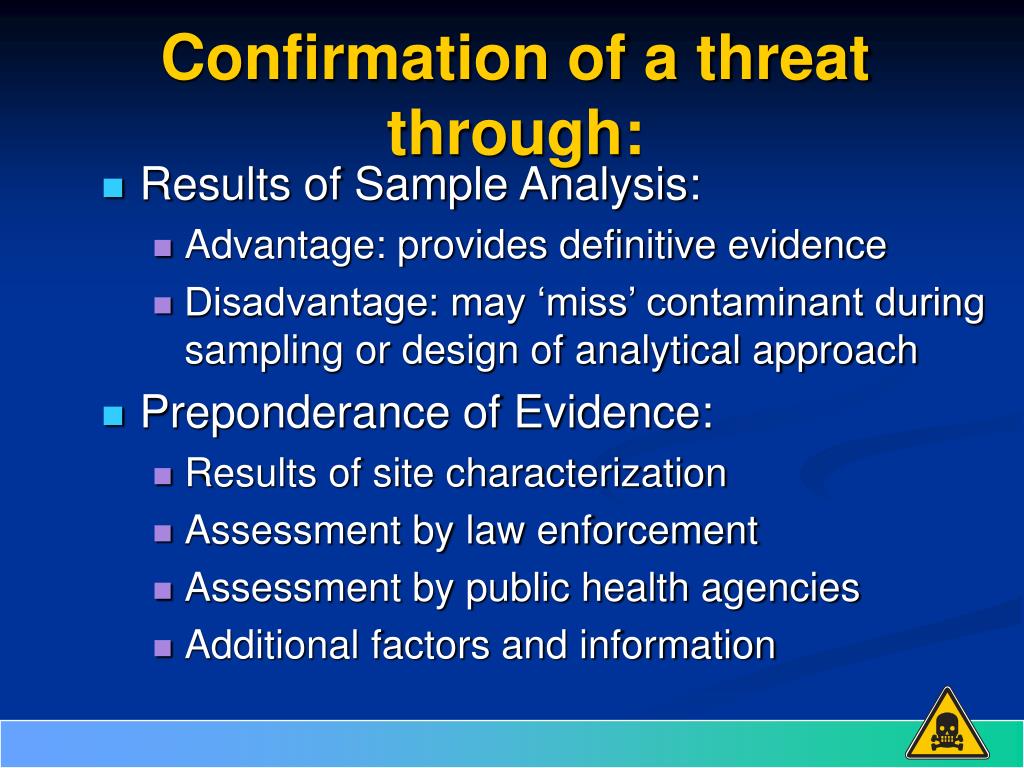 Confirmation of a threat through:

Results of Sample Analysis:

Advantage: provides definitive evidence

Disadvantage: may ‘miss’ contaminant during sampling or design of analytical approach

Preponderance of Evidence:

Results of site characterization

Assessment by law enforcement

Assessment by public health agencies

Additional factors and information